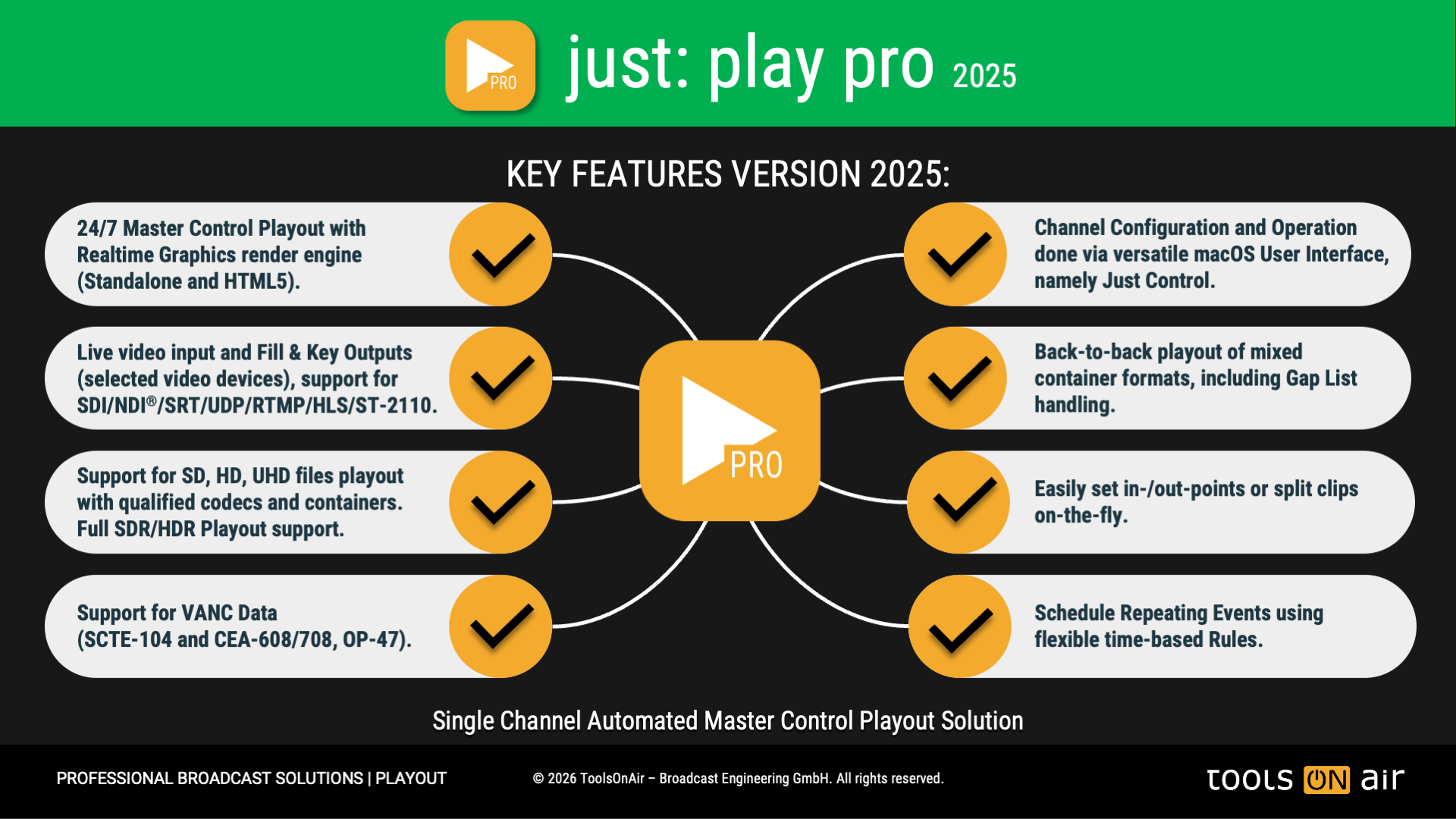 PRO just: play pro 2025

KEY FEATURES VERSION 2025:

24/7 Master Control Playout with Realtime Graphics render engine (Standalone and HTML5).

Live video input and Fill & Key Outputs (selected video devices), support for SDI/NDI®/SRT/UDP/RTMP/HLS/ST-2110.

Support for SD, HD, UHD files playout with qualified codecs and containers. Full SDR/HDR Playout support.

Support for VANC Data (SCTE-104 and CEA-608/708, OP-47).

PRO

Channel Configuration and Operation done via versatile macOS User Interface, namely Just Control.

Back-to-back playout of mixed container formats, including Gap List handling.

Easily set in-/out-points or split clips on-the-fly.

Schedule Repeating Events using flexible time-based Rules.

Single Channel Automated Master Control Playout Solution

PROFESSIONAL BROADCAST SOLUTIONS | PLAYOUT

© 2026 ToolsOnAir – Broadcast Engineering GmbH. All rights reserved.

tools ON air